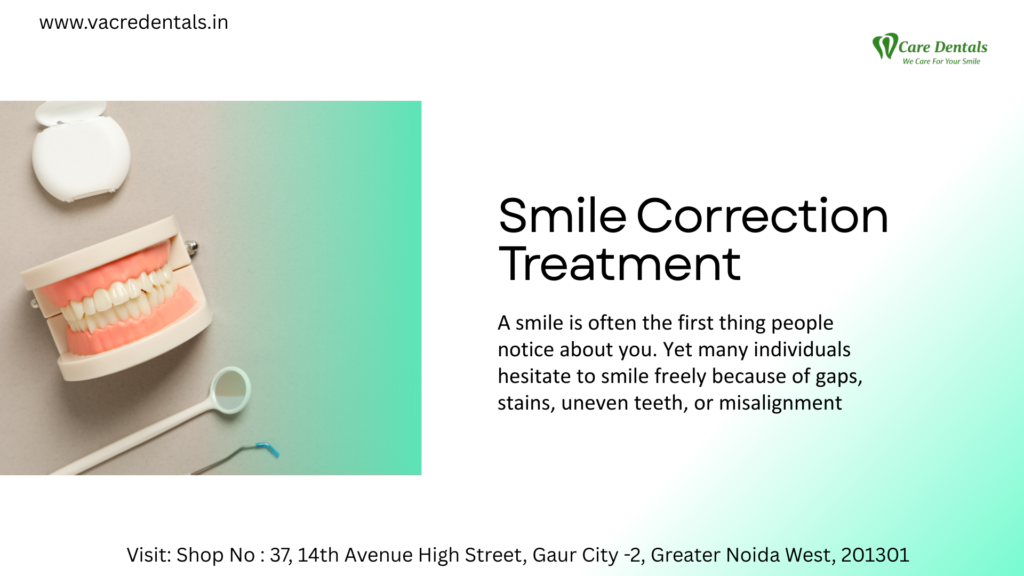 www.vacredentals.in

Care Dentals
We Care For Your Smile

Smile Correction Treatment

A smile is often the first thing people notice about you. Yet many individuals hesitate to smile freely because of gaps, stains, uneven teeth, or misalignment

Visit: Shop No : 37, 14th Avenue High Street, Gaur City -2, Greater Noida West, 201301